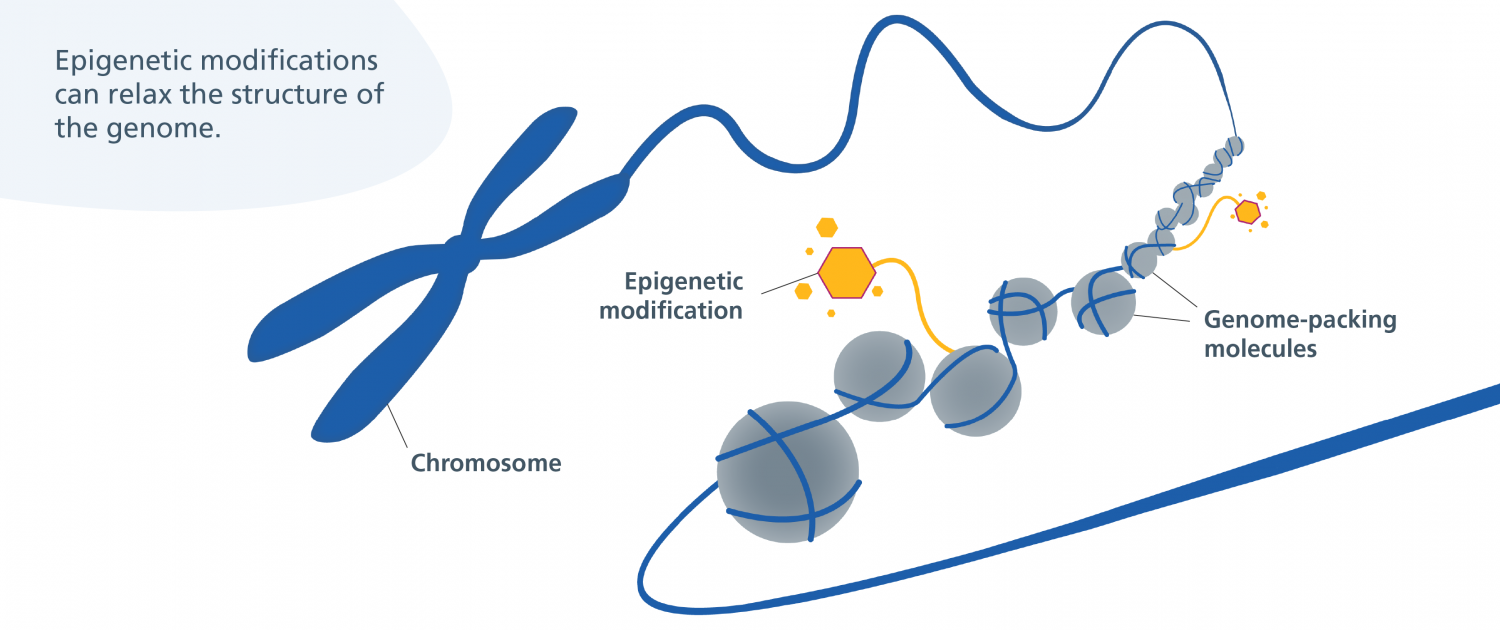 Epigenetic modifications can relax the structure of the genome.

Epigenetic modification

Genome-packing molecules

Chromosome